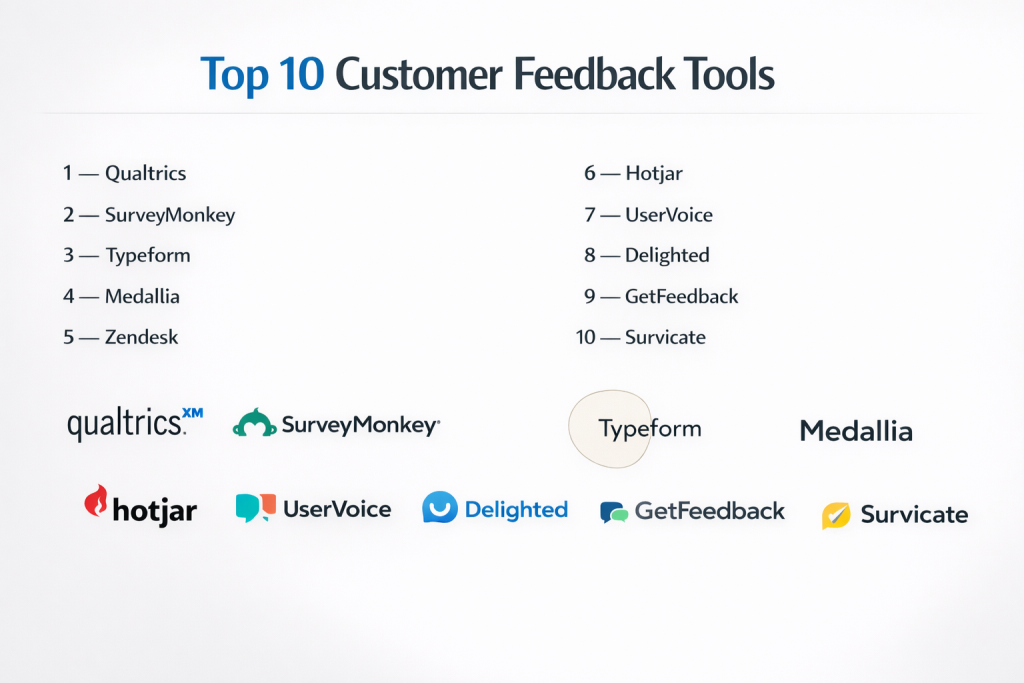 Top 10 Customer Feedback Tools

1 — Qualtrics
2 — SurveyMonkey
3 — Typeform
4 — Medallia
5 — Zendesk

6 — Hotjar
7 — UserVoice
8 — Delighted
9 — GetFeedback
10 — Survicate

qualtrics.XM SurveyMonkey Typeform Medallia

hotjar UserVoice Delighted GetFeedback Survicate